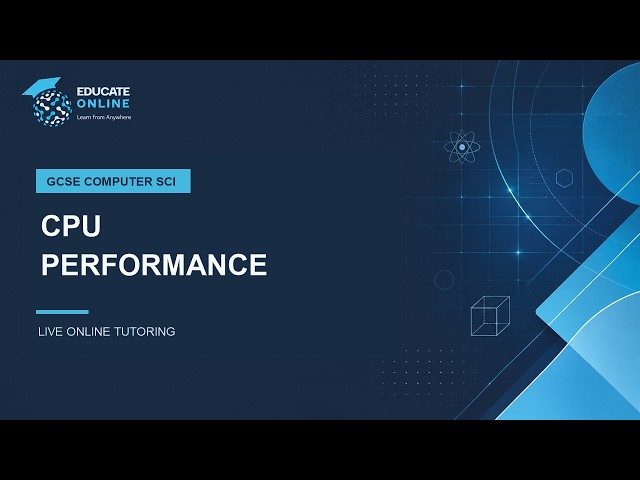 EDUCATE
ONLINE
Learn from Anywhere

GCSE COMPUTER SCI

CPU
PERFORMANCE

LIVE ONLINE TUTORING